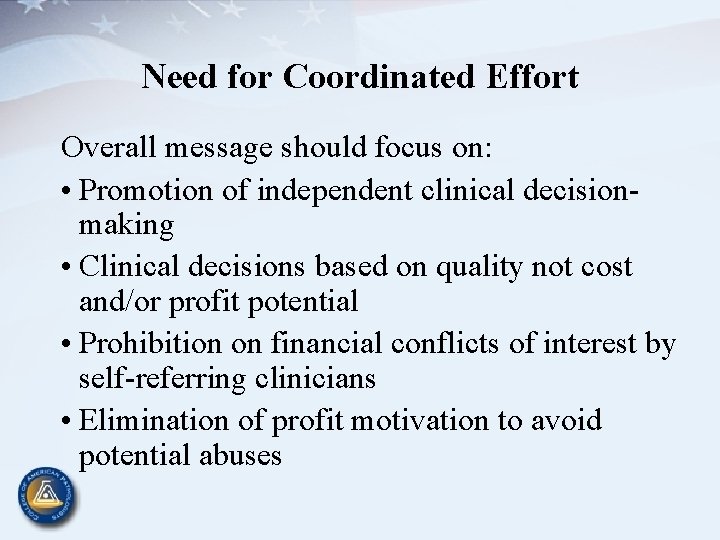 Need for Coordinated Effort

Overall message should focus on:

• Promotion of independent clinical decision-making
• Clinical decisions based on quality not cost and/or profit potential
• Prohibition on financial conflicts of interest by self-referring clinicians
• Elimination of profit motivation to avoid potential abuses

COLLEGE OF AMERICAN PATHOLOGISTS